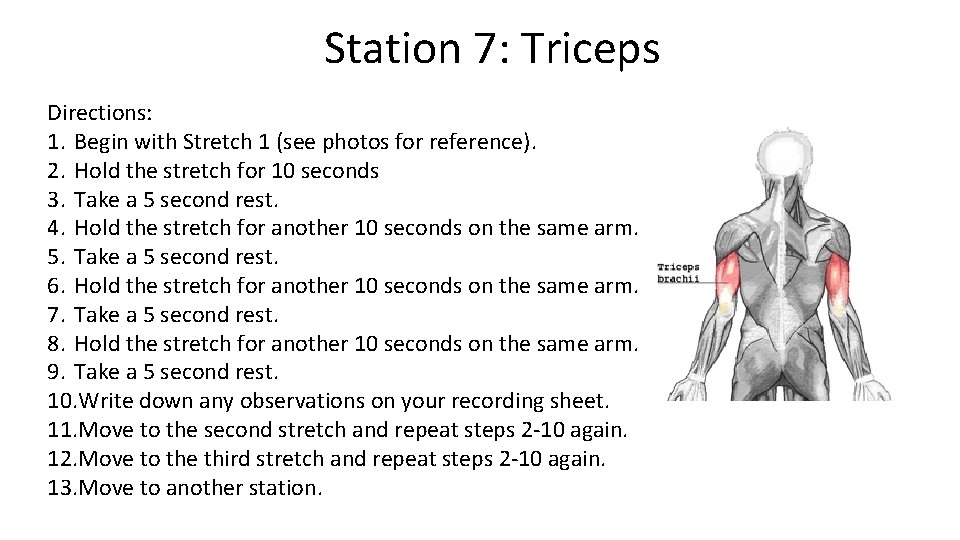 Station 7: Triceps

Directions:
1. Begin with Stretch 1 (see photos for reference).
2. Hold the stretch for 10 seconds
3. Take a 5 second rest.
4. Hold the stretch for another 10 seconds on the same arm.
5. Take a 5 second rest.
6. Hold the stretch for another 10 seconds on the same arm.
7. Take a 5 second rest.
8. Hold the stretch for another 10 seconds on the same arm.
9. Take a 5 second rest.
10. Write down any observations on your recording sheet.
11. Move to the second stretch and repeat steps 2-10 again.
12. Move to the third stretch and repeat steps 2-10 again.
13. Move to another station.

Triceps brachii